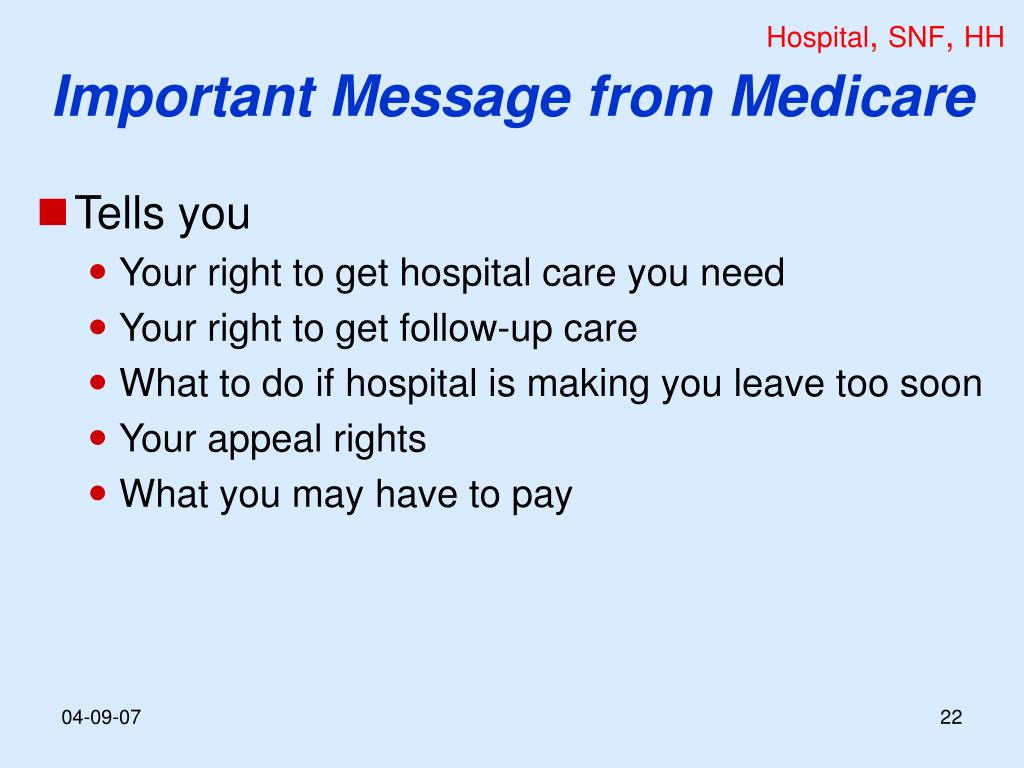 Hospital, SNF, HH

Important Message from Medicare

Tells you

Your right to get hospital care you need
Your right to get follow-up care
What to do if hospital is making you leave too soon
Your appeal rights
What you may have to pay

04-09-07

22